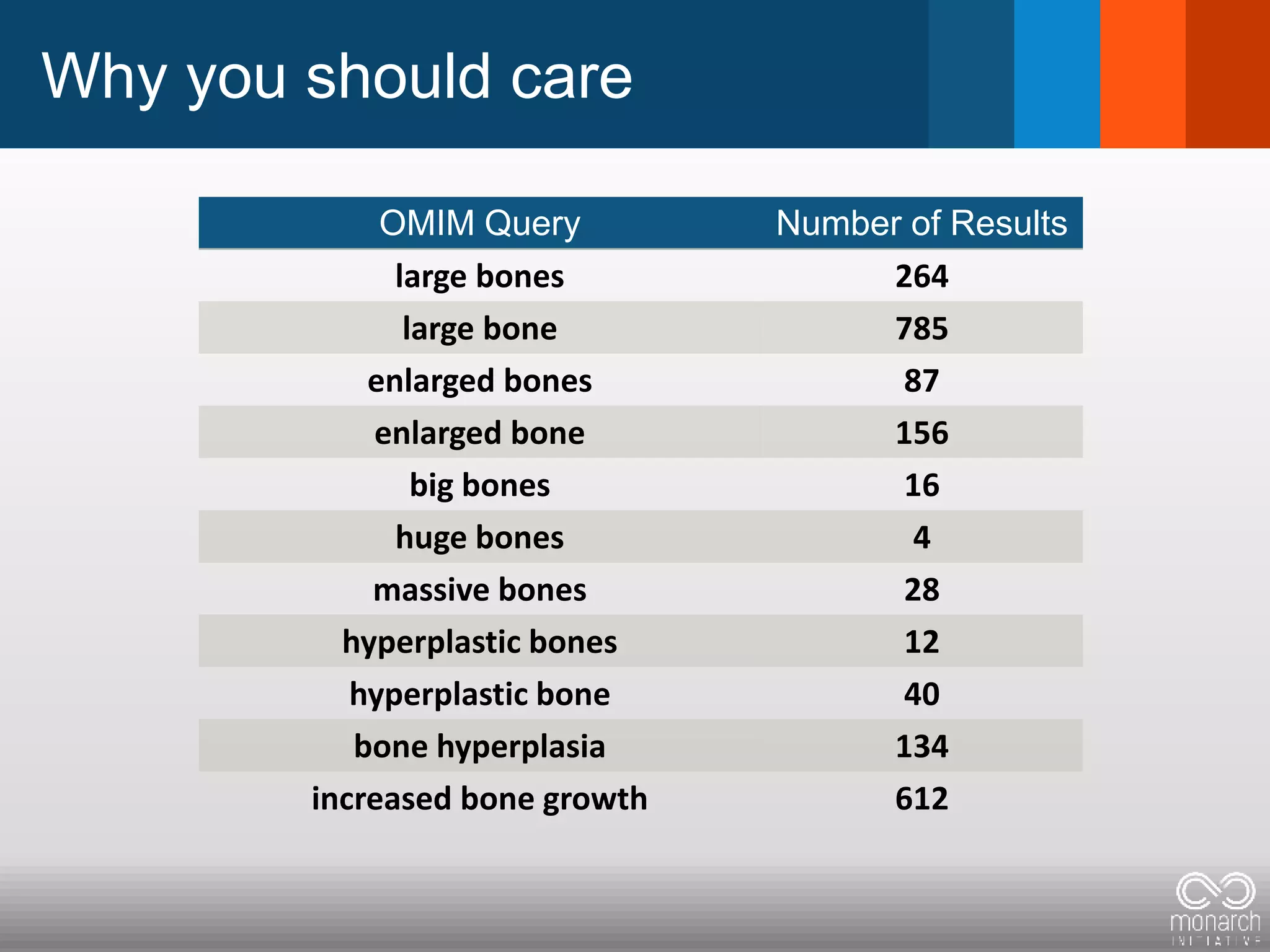 Why you should care

| OMIM Query | Number of Results |
|---|---|
| large bones | 264 |
| large bone | 785 |
| enlarged bones | 87 |
| enlarged bone | 156 |
| big bones | 16 |
| huge bones | 4 |
| massive bones | 28 |
| hyperplastic bones | 12 |
| hyperplastic bone | 40 |
| bone hyperplasia | 134 |
| increased bone growth | 612 |

monarch
INITIATIVE